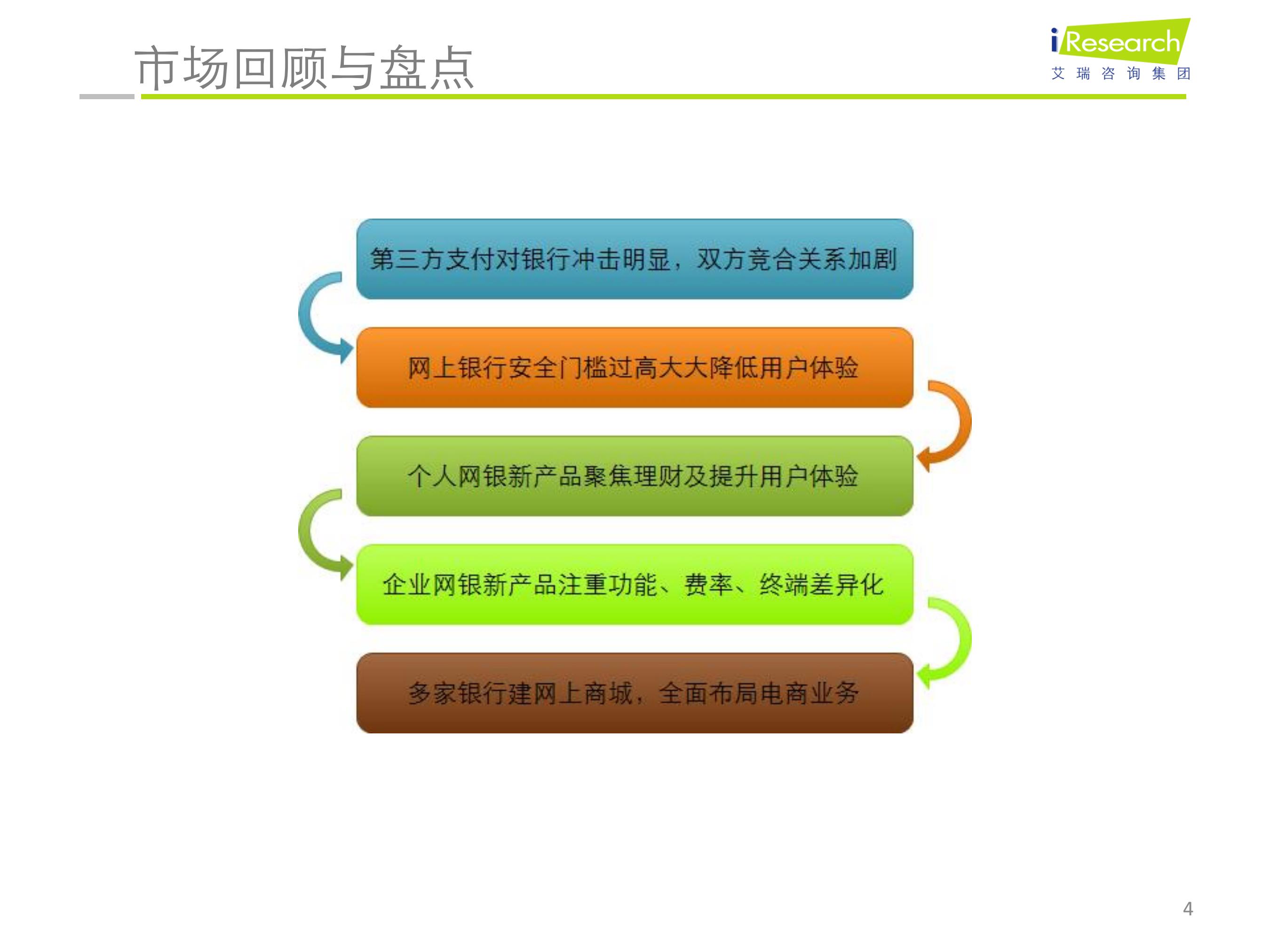 市场回顾与盘点

iResearch
艾瑞咨询集团

第三方支付对银行冲击明显，双方竞合关系加剧

网上银行安全门槛过高大大降低用户体验

个人网银新产品聚焦理财及提升用户体验

企业网银新产品注重功能、费率、终端差异化

多家银行建网上商城，全面布局电商业务

4